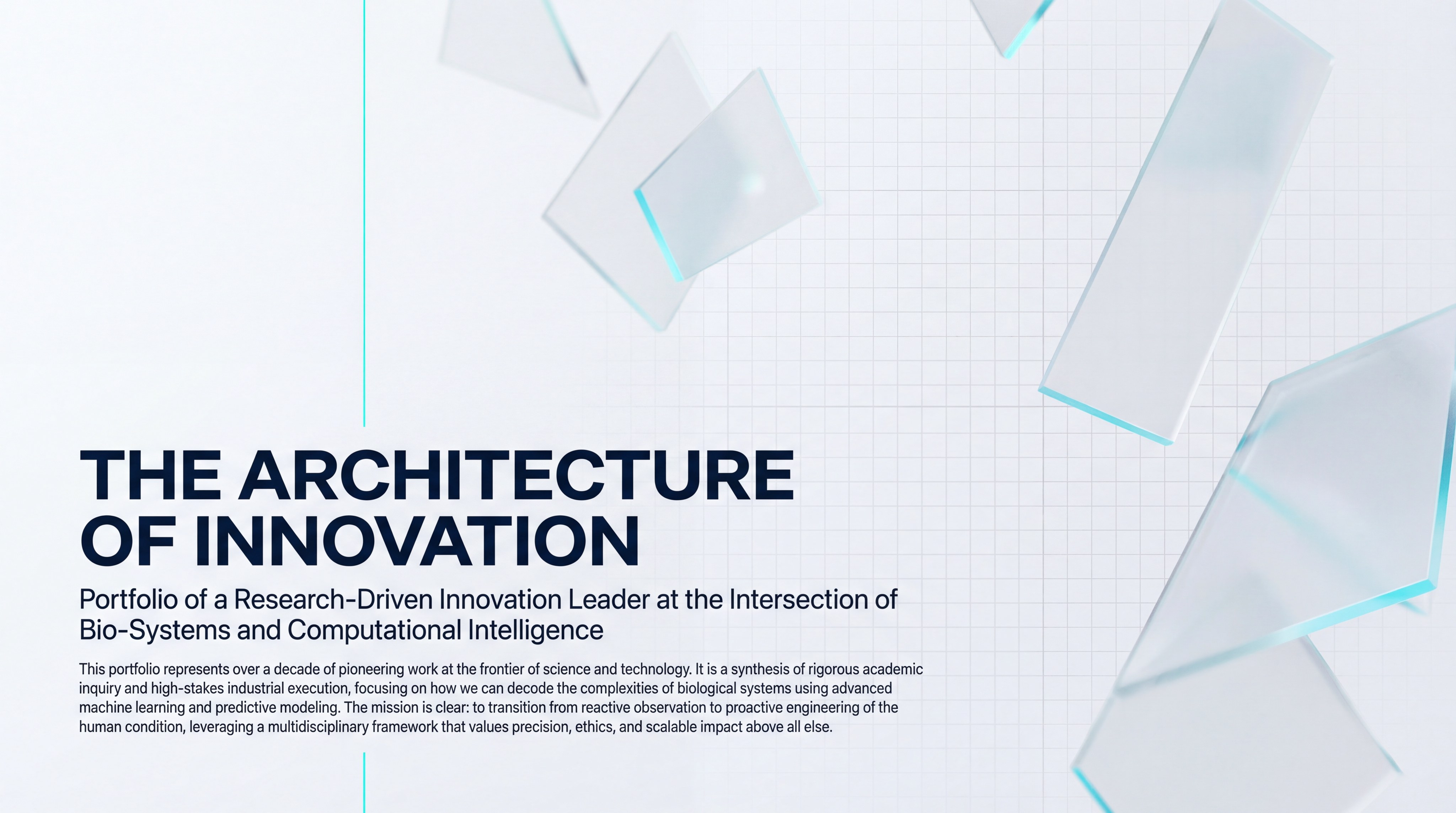 THE ARCHITECTURE OF INNOVATION

Portfolio of a Research-Driven Innovation Leader at the Intersection of Bio-Systems and Computational Intelligence

This portfolio represents over a decade of pioneering work at the frontier of science and technology. It is a synthesis of rigorous academic inquiry and high-stakes industrial execution, focusing on how we can decode the complexities of biological systems using advanced machine learning and predictive modeling. The mission is clear: to transition from reactive observation to proactive engineering of the human condition, leveraging a multidisciplinary framework that values precision, ethics, and scalable impact above all else.